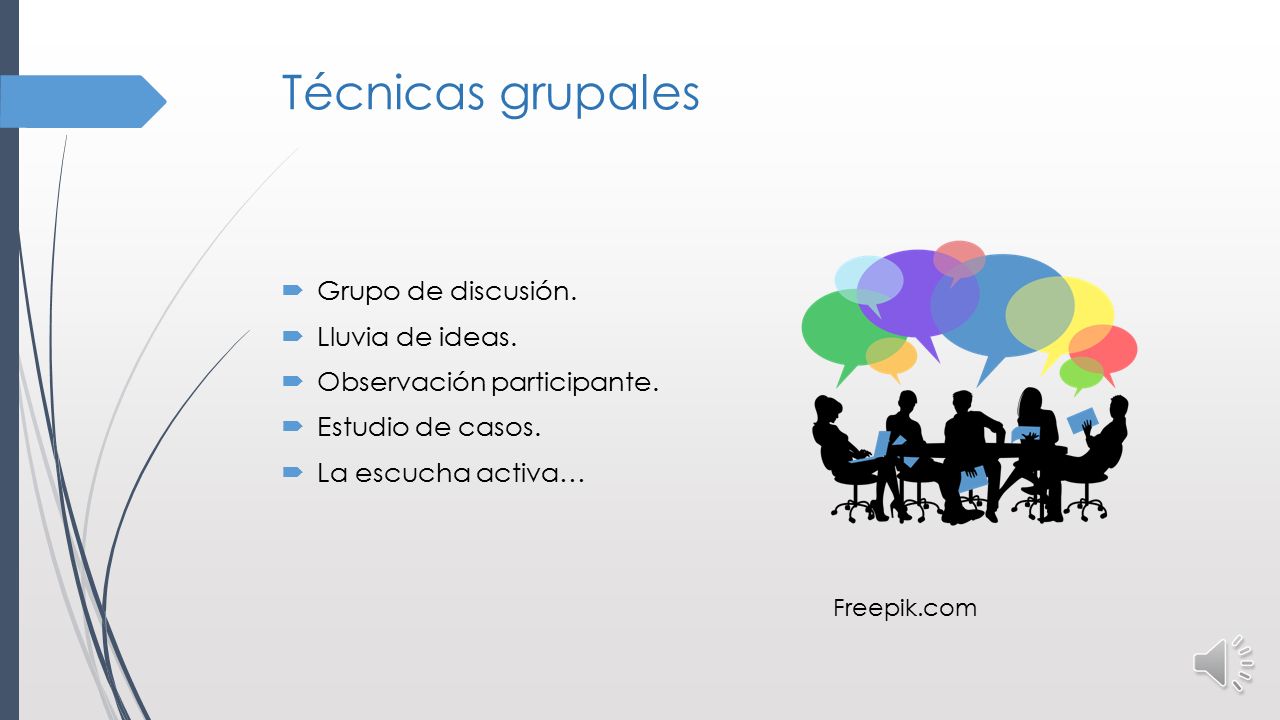 Técnicas grupales

Grupo de discusión.
Lluvia de ideas.
Observación participante.
Estudio de casos.
La escucha activa…

Freepik.com